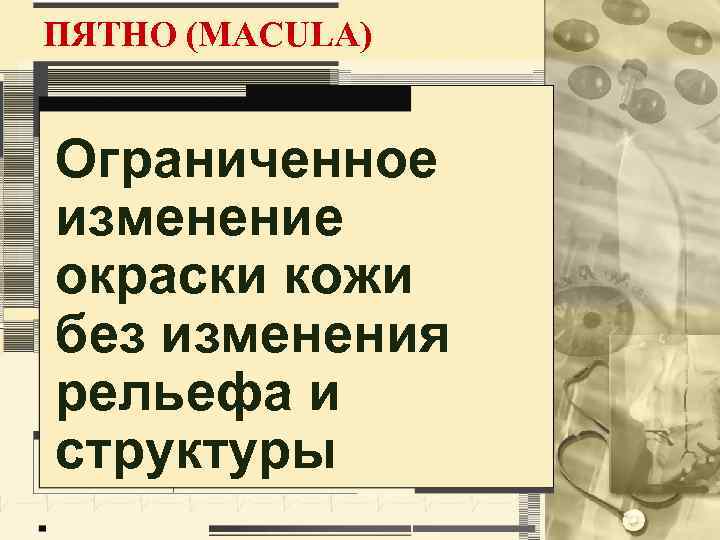 ПЯТНО (MACULA)

Ограниченное изменение окраски кожи без изменения рельефа и структуры